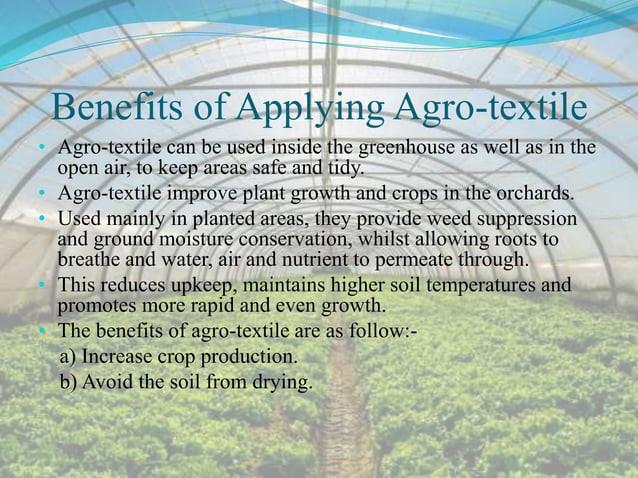 Benefits of Applying Agro-textile

• Agro-textile can be used inside the greenhouse as well as in the open air, to keep areas safe and tidy.
• Agro-textile improve plant growth and crops in the orchards.
• Used mainly in planted areas, they provide weed suppression and ground moisture conservation, whilst allowing roots to breathe and water, air and nutrient to permeate through.
• This reduces upkeep, maintains higher soil temperatures and promotes more rapid and even growth.
• The benefits of agro-textile are as follow:-
a) Increase crop production.
b) Avoid the soil from drying.